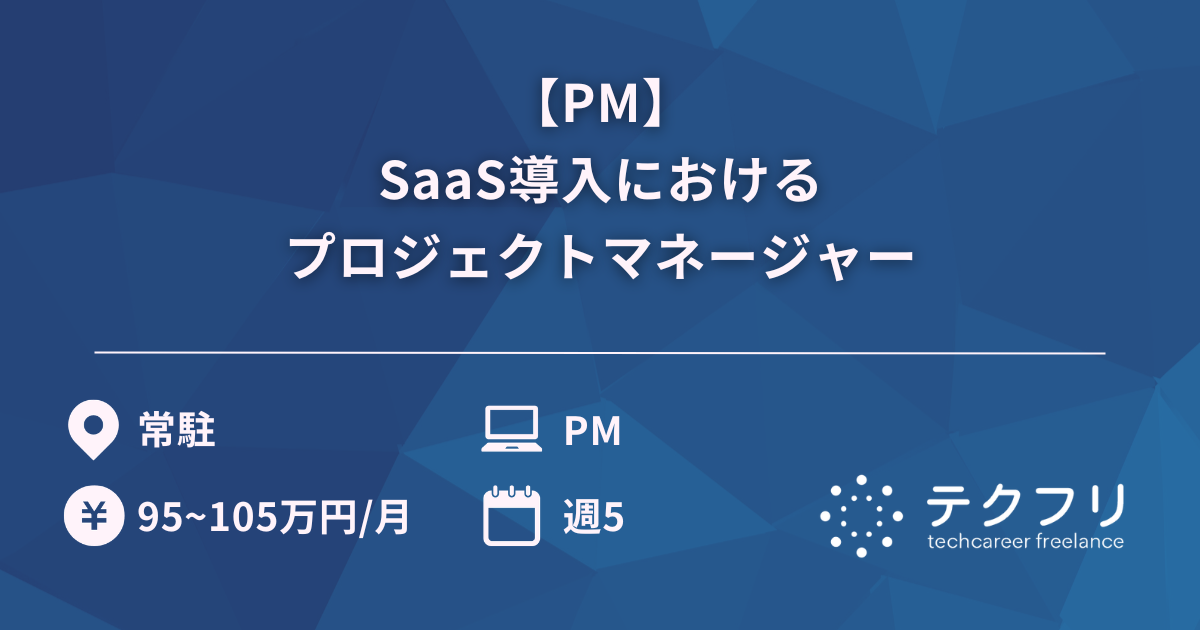 【PM】
SaaS導入における
プロジェクトマネージャー

常駐

PM

¥ 95~105万円/月

週5

テクフリ
techcareer freelance